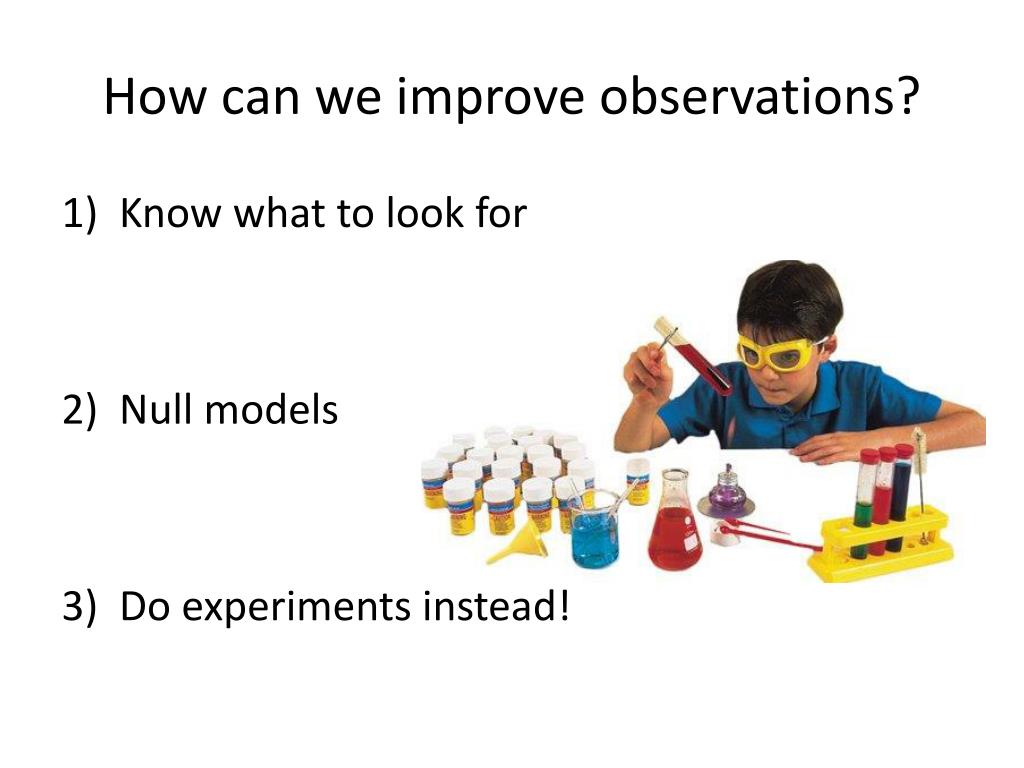 How can we improve observations?

1) Know what to look for

2) Null models

3) Do experiments instead!